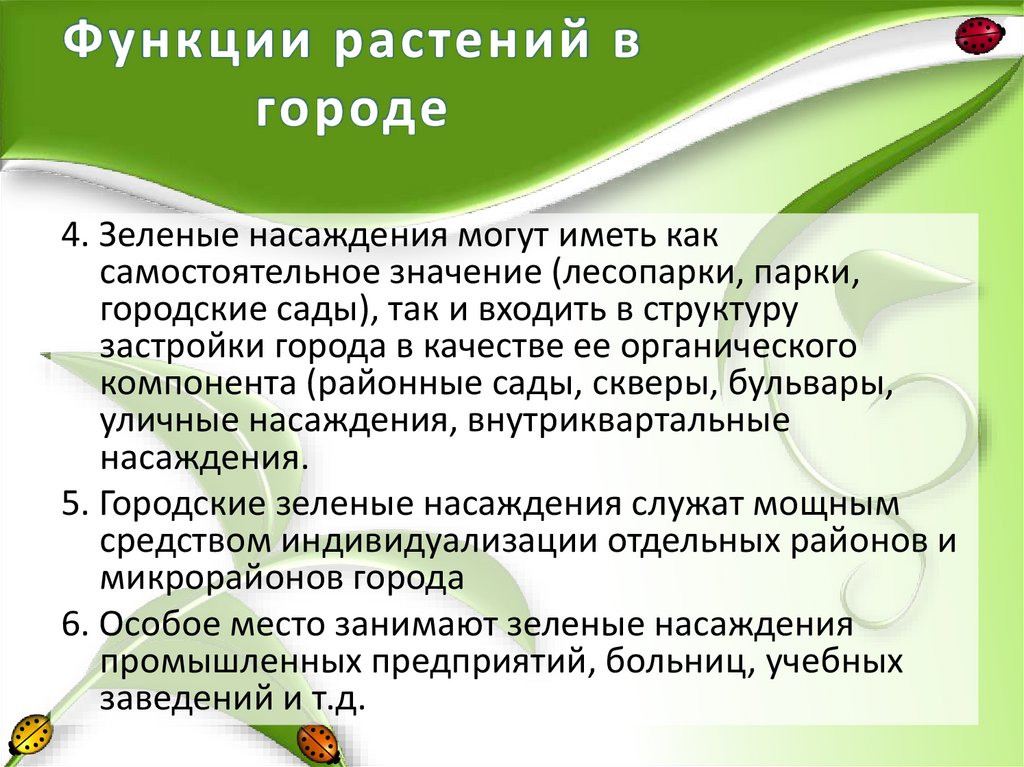 Функции растений в городе

4. Зеленые насаждения могут иметь как самостоятельное значение (лесопарки, парки, городские сады), так и входить в структуру застройки города в качестве ее органического компонента (районные сады, скверы, бульвары, уличные насаждения, внутриквартальные насаждения.

5. Городские зеленые насаждения служат мощным средством индивидуализации отдельных районов и микрорайонов города

6. Особое место занимают зеленые насаждения промышленных предприятий, больниц, учебных заведений и т.д.